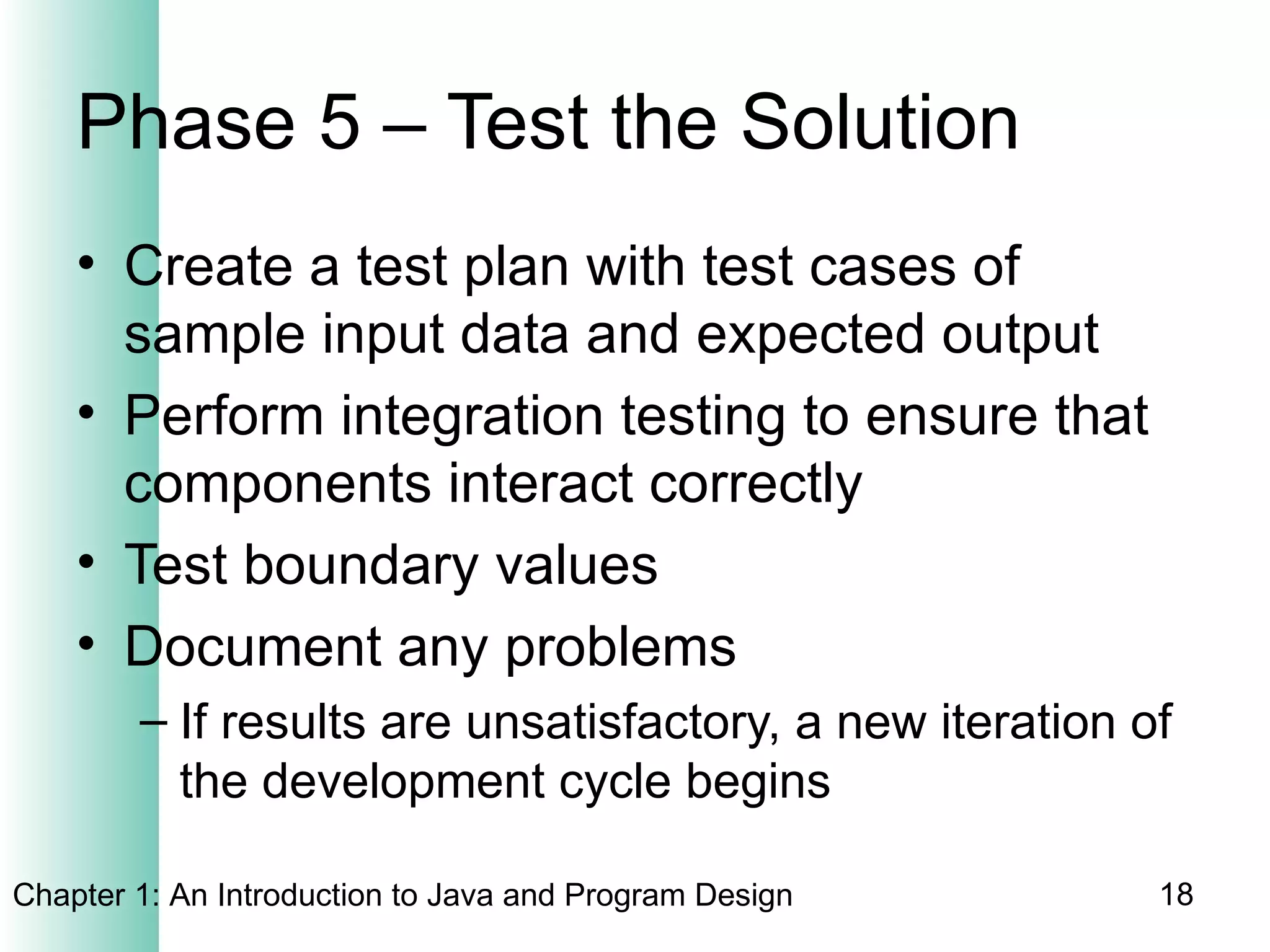 Phase 5 – Test the Solution

• Create a test plan with test cases of sample input data and expected output
• Perform integration testing to ensure that components interact correctly
• Test boundary values
• Document any problems
– If results are unsatisfactory, a new iteration of the development cycle begins

Chapter 1: An Introduction to Java and Program Design

18